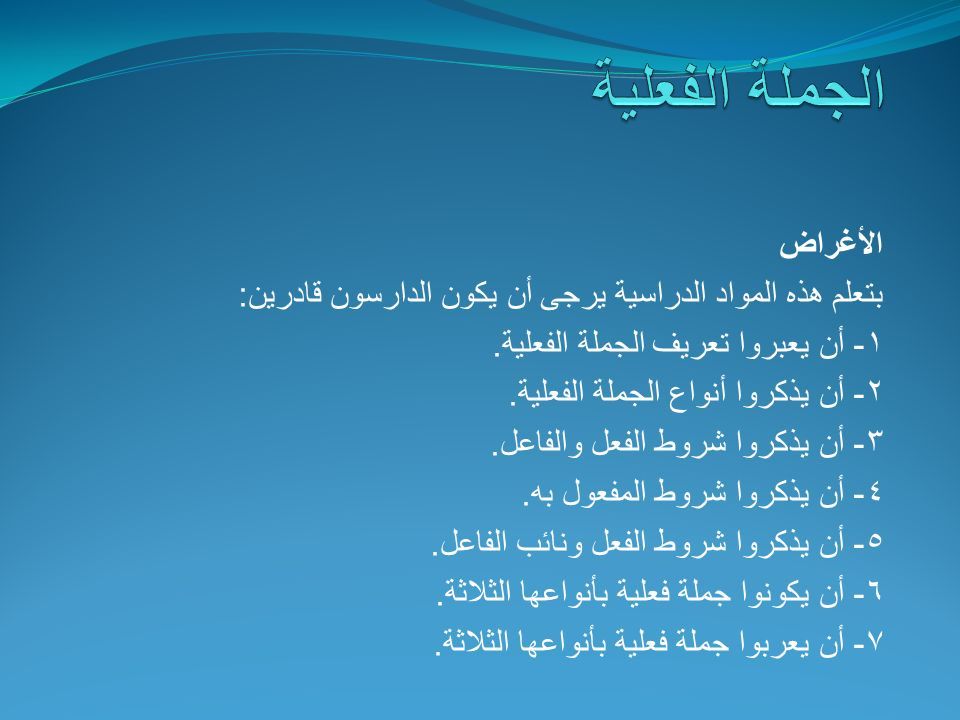 الجملة الفعلية

الأغراض

بتعلم هذه المواد الدراسية يرجى أن يكون الدارسون قادرين:

١- أن يعبروا تعريف الجملة الفعلية.

٢- أن يذكروا أنواع الجملة الفعلية.

٣- أن يذكروا شروط الفعل والفاعل.

٤- أن يذكروا شروط المفعول به.

٥- أن يذكروا شروط الفعل ونائب الفاعل.

٦- أن يكونوا جملة فعلية بأنواعها الثلاثة.

٧- أن يعربوا جملة فعلية بأنواعها الثلاثة.